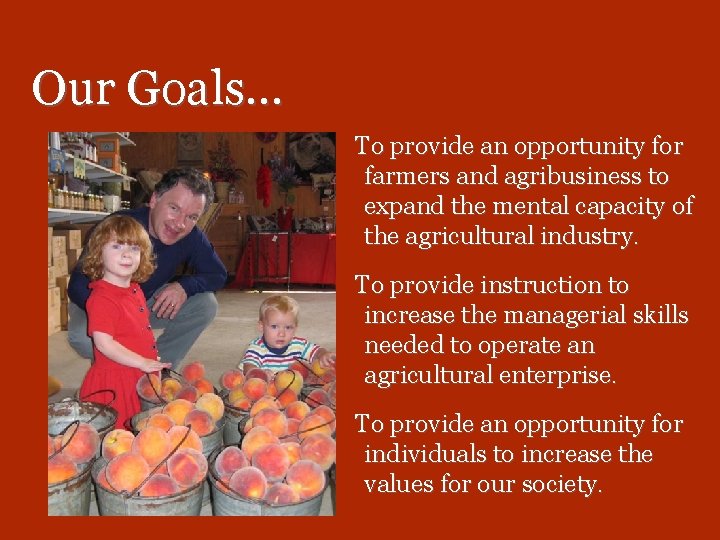 Our Goals…

To provide an opportunity for farmers and agribusiness to expand the mental capacity of the agricultural industry.

To provide instruction to increase the managerial skills needed to operate an agricultural enterprise.

To provide an opportunity for individuals to increase the values for our society.